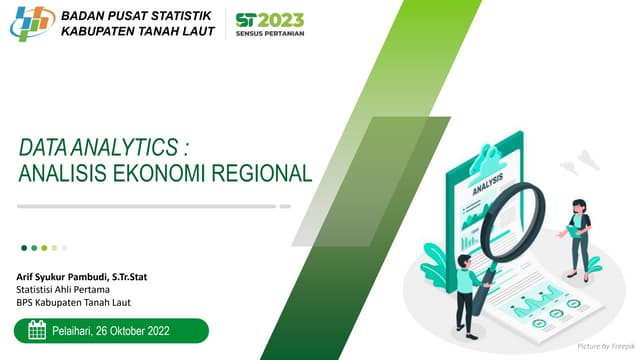 BADAN PUSAT STATISTIK
KABUPATEN TANAH LAUT

ST2023
SENSUS PERTANIAN

DATA ANALYTICS :
ANALISIS EKONOMI REGIONAL

ANALYSIS

Arif Syukur Pambudi, S.Tr.Stat
Statistisi Ahli Pertama
BPS Kabupaten Tanah Laut

Pelaihari, 26 Oktober 2022

Picture by Freepik